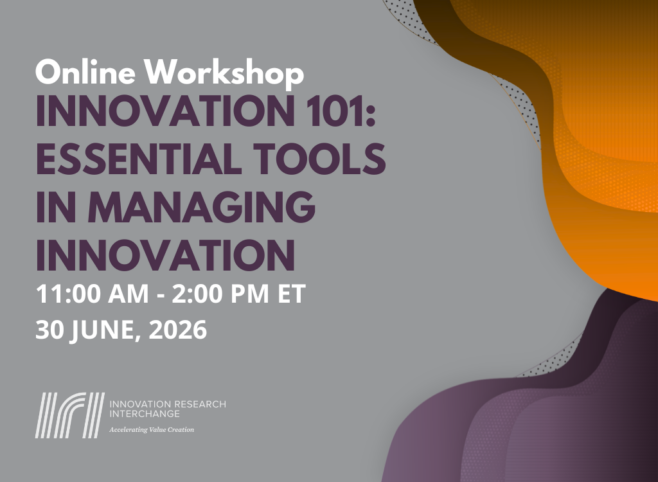 Online Workshop
INNOVATION 101: ESSENTIAL TOOLS IN MANAGING INNOVATION
11:00 AM - 2:00 PM ET
30 JUNE, 2026

IRI
INNOVATION RESEARCH INTERCHANGE
Accelerating Value Creation